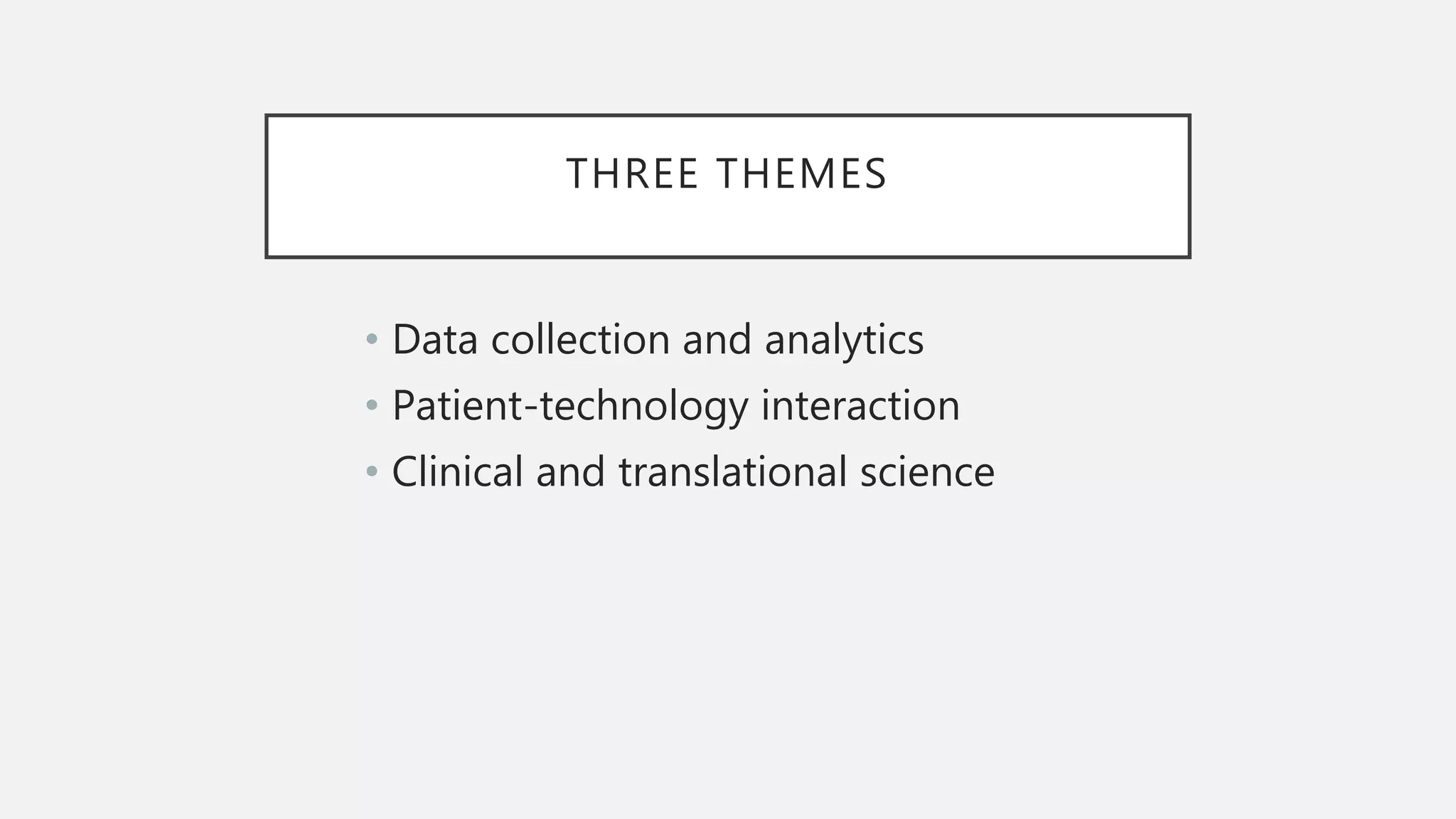 THREE THEMES

• Data collection and analytics
• Patient-technology interaction
• Clinical and translational science